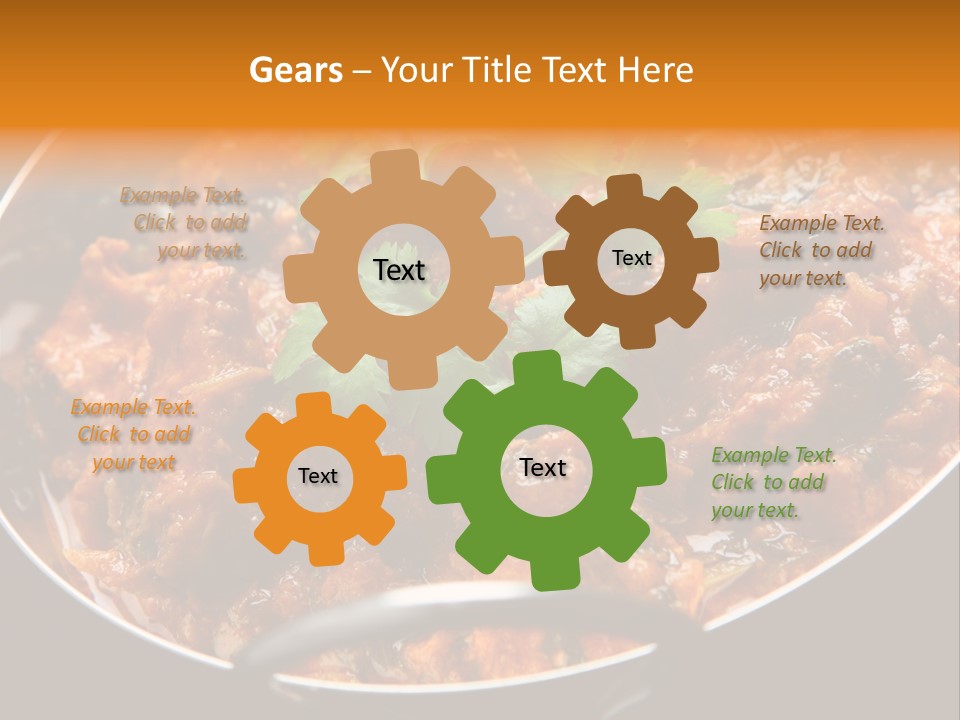 Gears – Your Title Text Here

Example Text. Click to add your text.

Text

Text

Example Text. Click to add your text.

Example Text. Click to add your text

Text

Text

Example Text. Click to add your text.